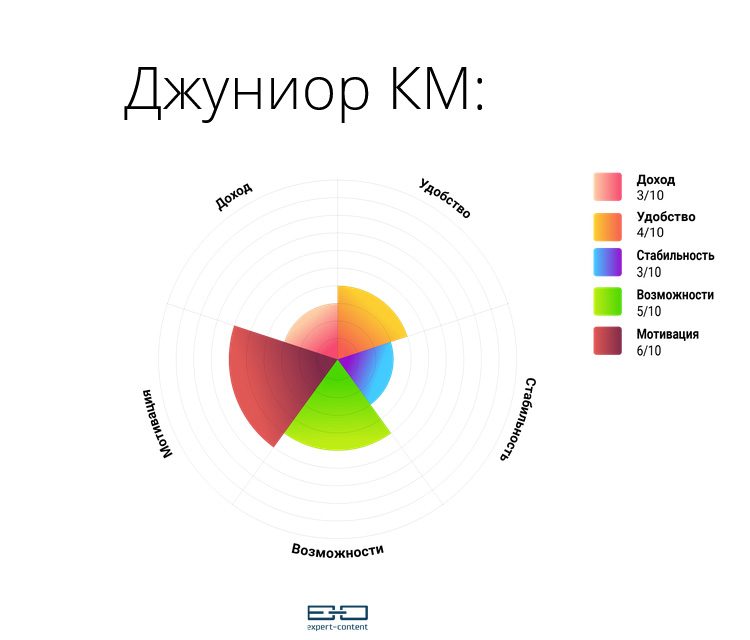 Джуниор КМ:

Доход

Удобство

Стабильность

Возможности

Мотивация

Доход
3/10

Удобство
4/10

Стабильность
3/10

Возможности
5/10

Мотивация
6/10

expert-content